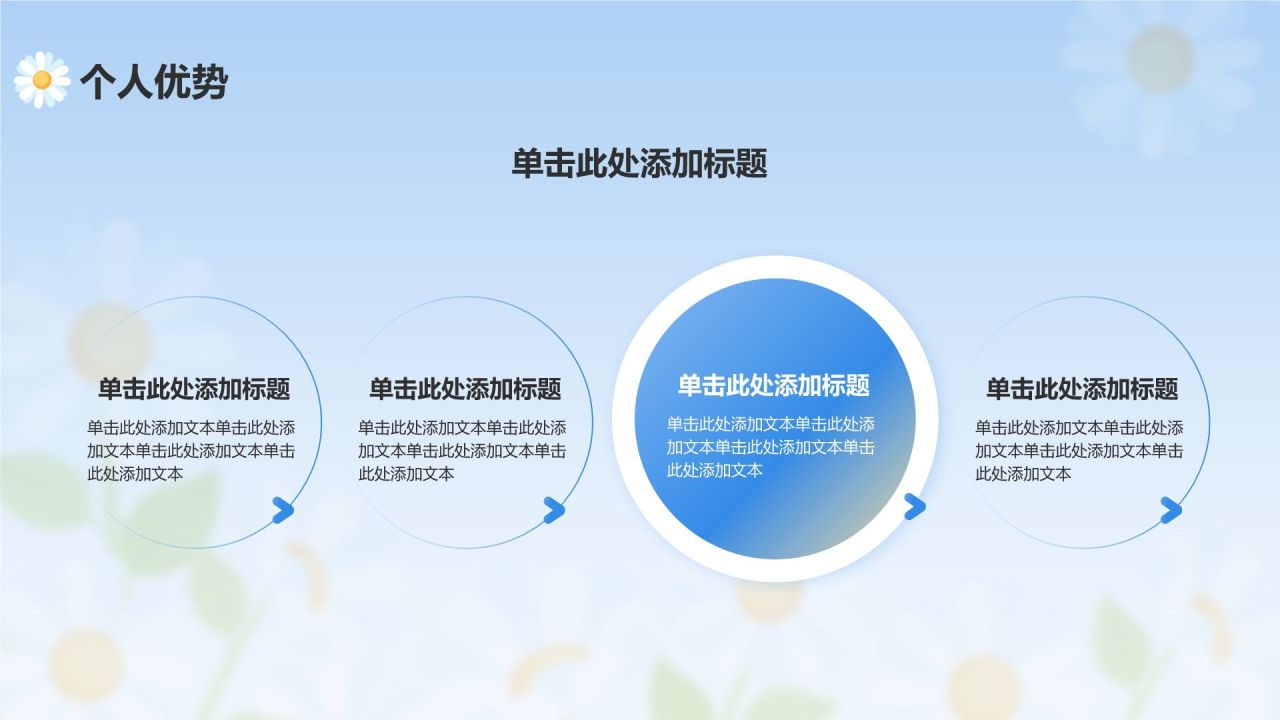 个人优势

单击此处添加标题

单击此处添加标题

单击此处添加文本单击此处添加文本单击此处添加文本单击此处添加文本

单击此处添加标题

单击此处添加文本单击此处添加文本单击此处添加文本单击此处添加文本

单击此处添加标题

单击此处添加文本单击此处添加文本单击此处添加文本单击此处添加文本

单击此处添加标题

单击此处添加文本单击此处添加文本单击此处添加文本单击此处添加文本